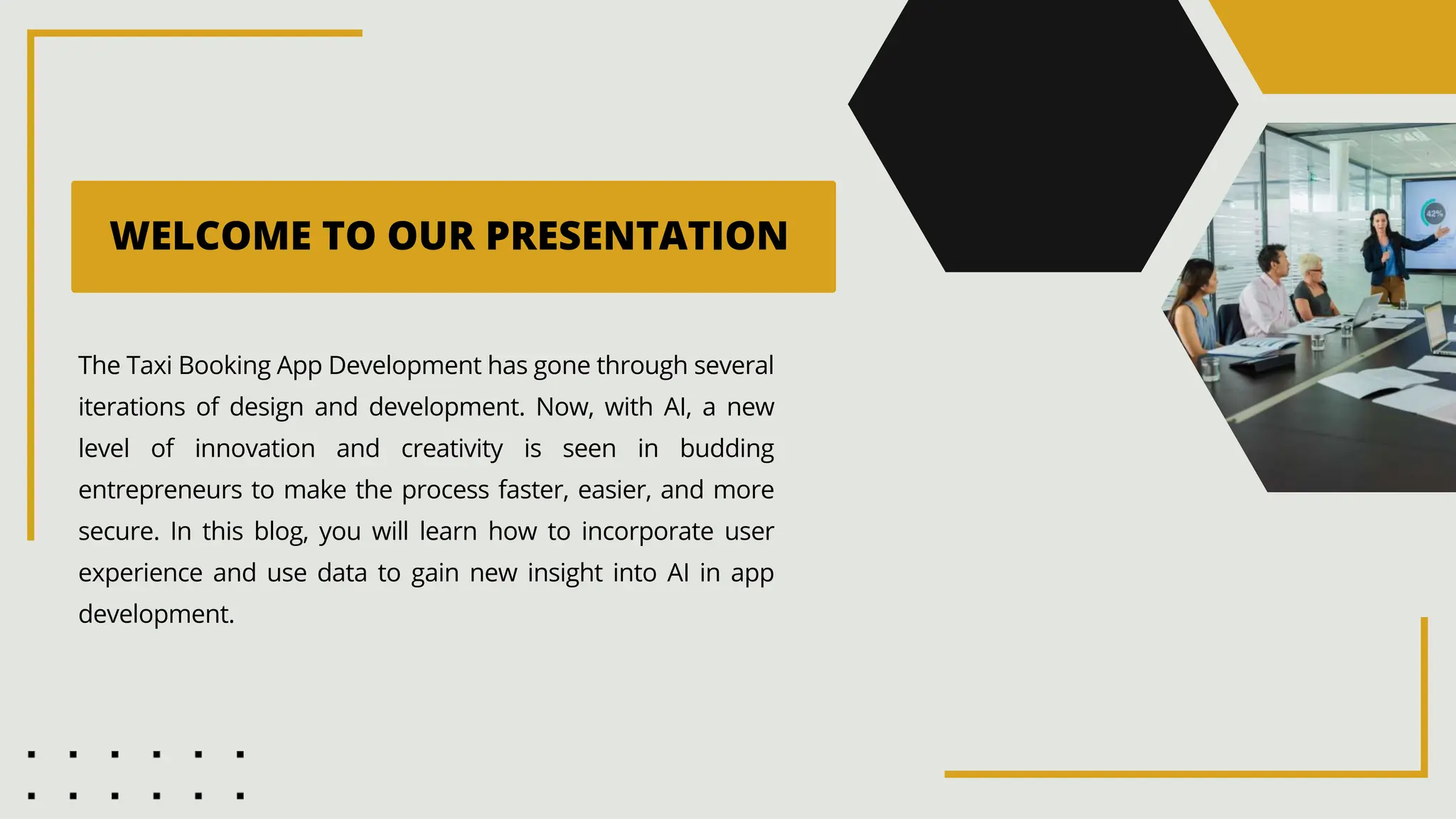 WELCOME TO OUR PRESENTATION

The Taxi Booking App Development has gone through several iterations of design and development. Now, with AI, a new level of innovation and creativity is seen in budding entrepreneurs to make the process faster, easier, and more secure. In this blog, you will learn how to incorporate user experience and use data to gain new insight into AI in app development.

42%